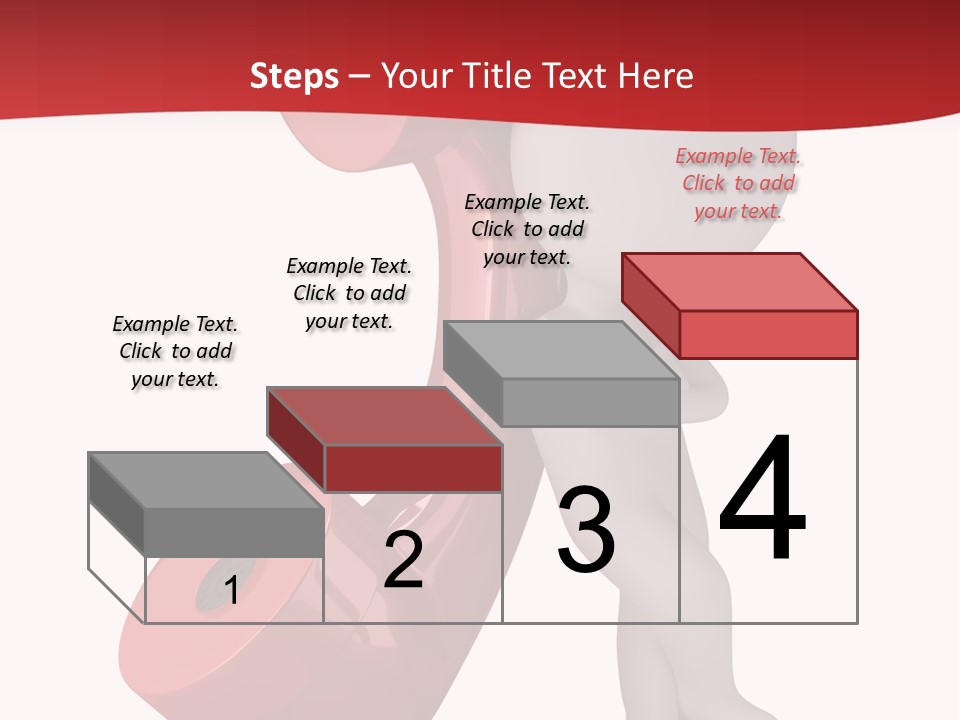 Steps – Your Title Text Here

Example Text. Click to add your text.

Example Text. Click to add your text.

Example Text. Click to add your text.

Example Text. Click to add your text.

1

2

3

4